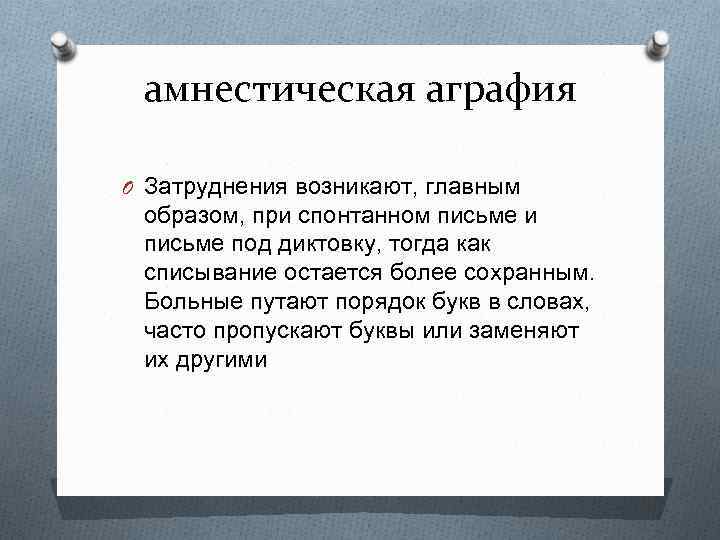 амнестическая аграфия

Затруднения возникают, главным образом, при спонтанном письме и письме под диктовку, тогда как списывание остается более сохранным. Больные путают порядок букв в словах, часто пропускают буквы или заменяют их другими